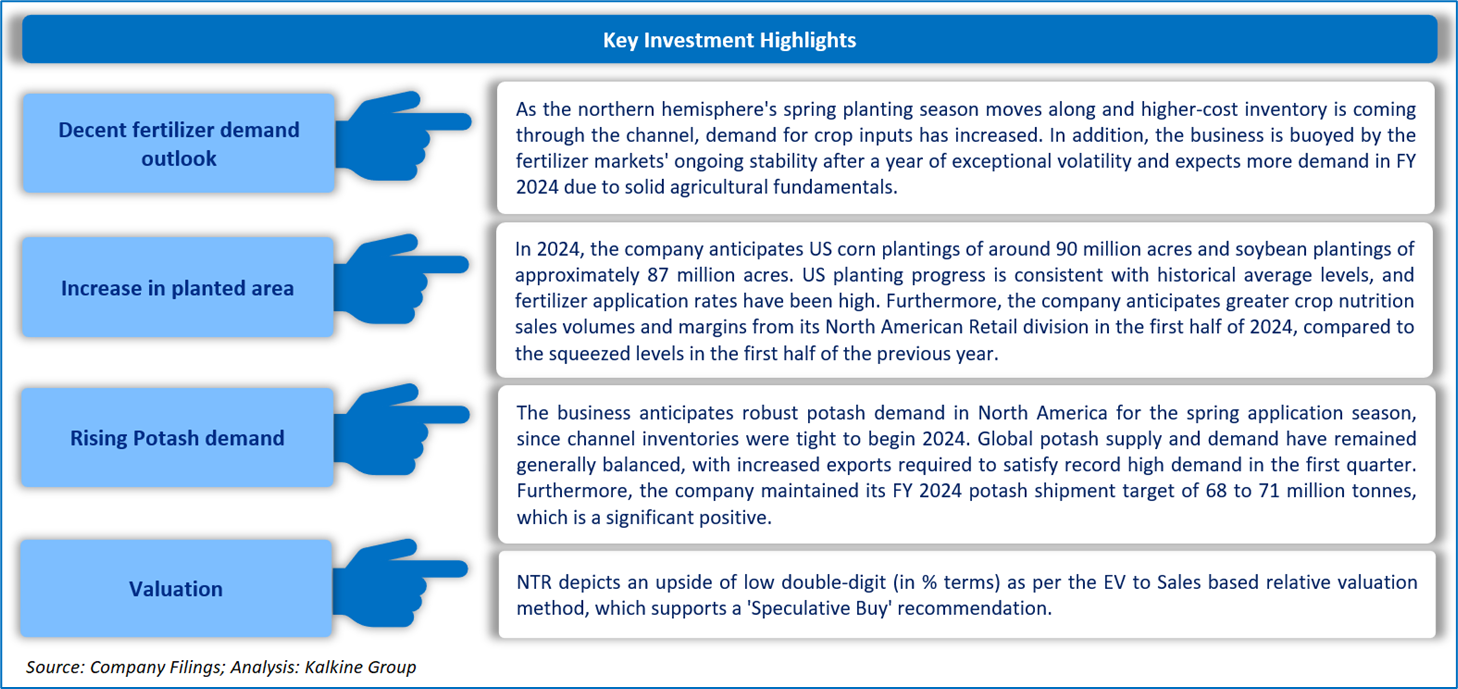 Key Investment Highlights

Decent fertilizer demand outlook

As the northern hemisphere's spring planting season moves along and higher-cost inventory is coming through the channel, demand for crop inputs has increased. In addition, the business is buoyed by the fertilizer markets' ongoing stability after a year of exceptional volatility and expects more demand in FY 2024 due to solid agricultural fundamentals.

Increase in planted area

In 2024, the company anticipates US corn plantings of around 90 million acres and soybean plantings of approximately 87 million acres. US planting progress is consistent with historical average levels, and fertilizer application rates have been high. Furthermore, the company anticipates greater crop nutrition sales volumes and margins from its North American Retail division in the first half of 2024, compared to the squeezed levels in the first half of the previous year.

Rising Potash demand

The business anticipates robust potash demand in North America for the spring application season, since channel inventories were tight to begin 2024. Global potash supply and demand have remained generally balanced, with increased exports required to satisfy record high demand in the first quarter. Furthermore, the company maintained its FY 2024 potash shipment target of 68 to 71 million tonnes, which is a significant positive.

Valuation

NTR depicts an upside of low double-digit (in % terms) as per the EV to Sales based relative valuation method, which supports a 'Speculative Buy' recommendation.

Source: Company Filings; Analysis: Kalkine Group